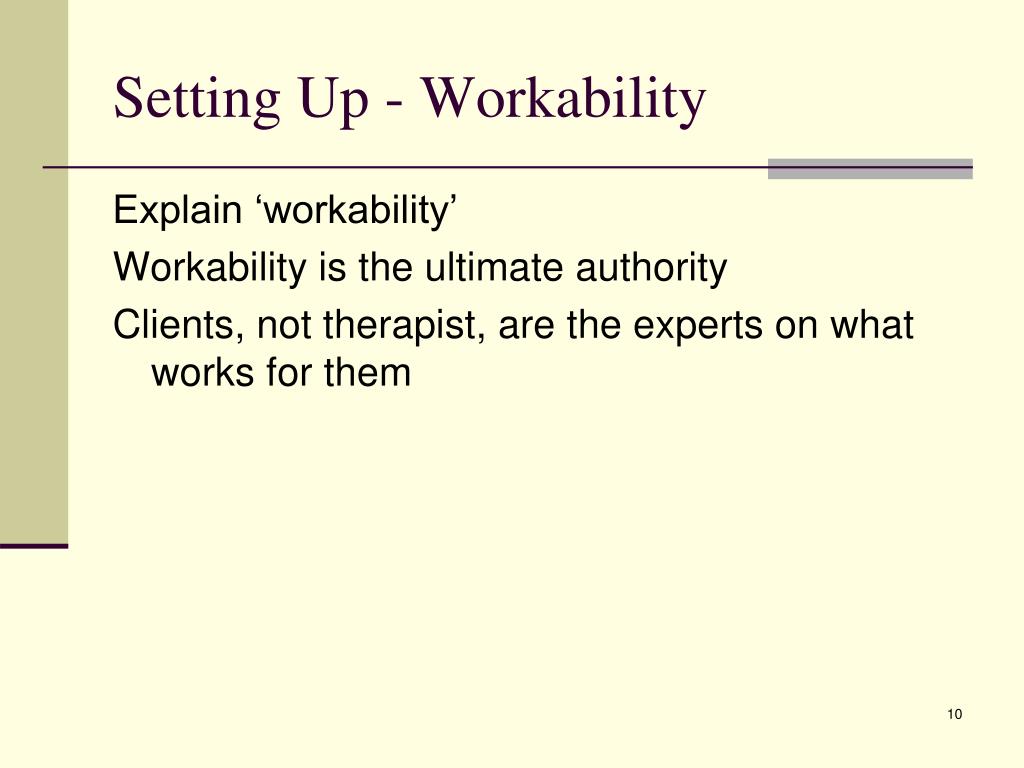 Setting Up - Workability

Explain ‘workability’

Workability is the ultimate authority

Clients, not therapist, are the experts on what works for them

10